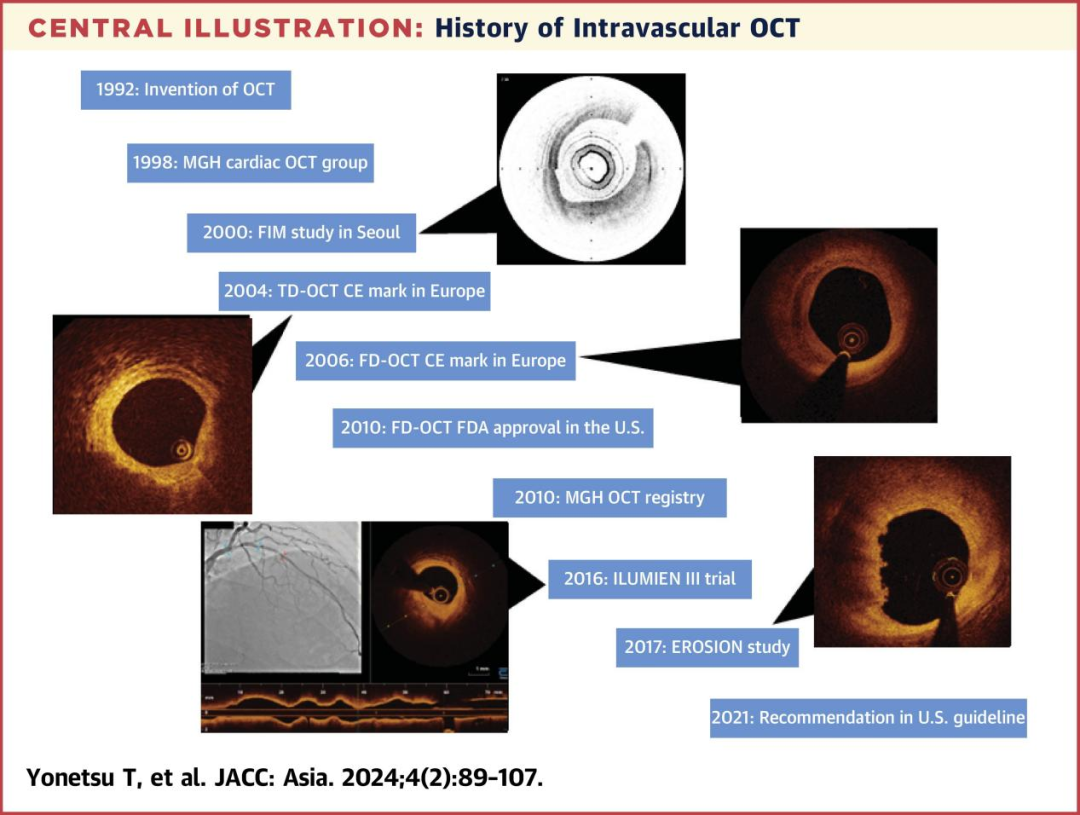 CENTRAL ILLUSTRATION: History of Intravascular OCT

1992: Invention of OCT

1998: MGH cardiac OCT group

2000: FIM study in Seoul

2004: TD-OCT CE mark in Europe

2006: FD-OCT CE mark in Europe

2010: FD-OCT FDA approval in the U.S.

2010: MGH OCT registry

2016: ILUMIEN III trial

2017: EROSION study

2021: Recommendation in U.S. guideline

Yonetsu T, et al. JACC: Asia. 2024;4(2):89-107.